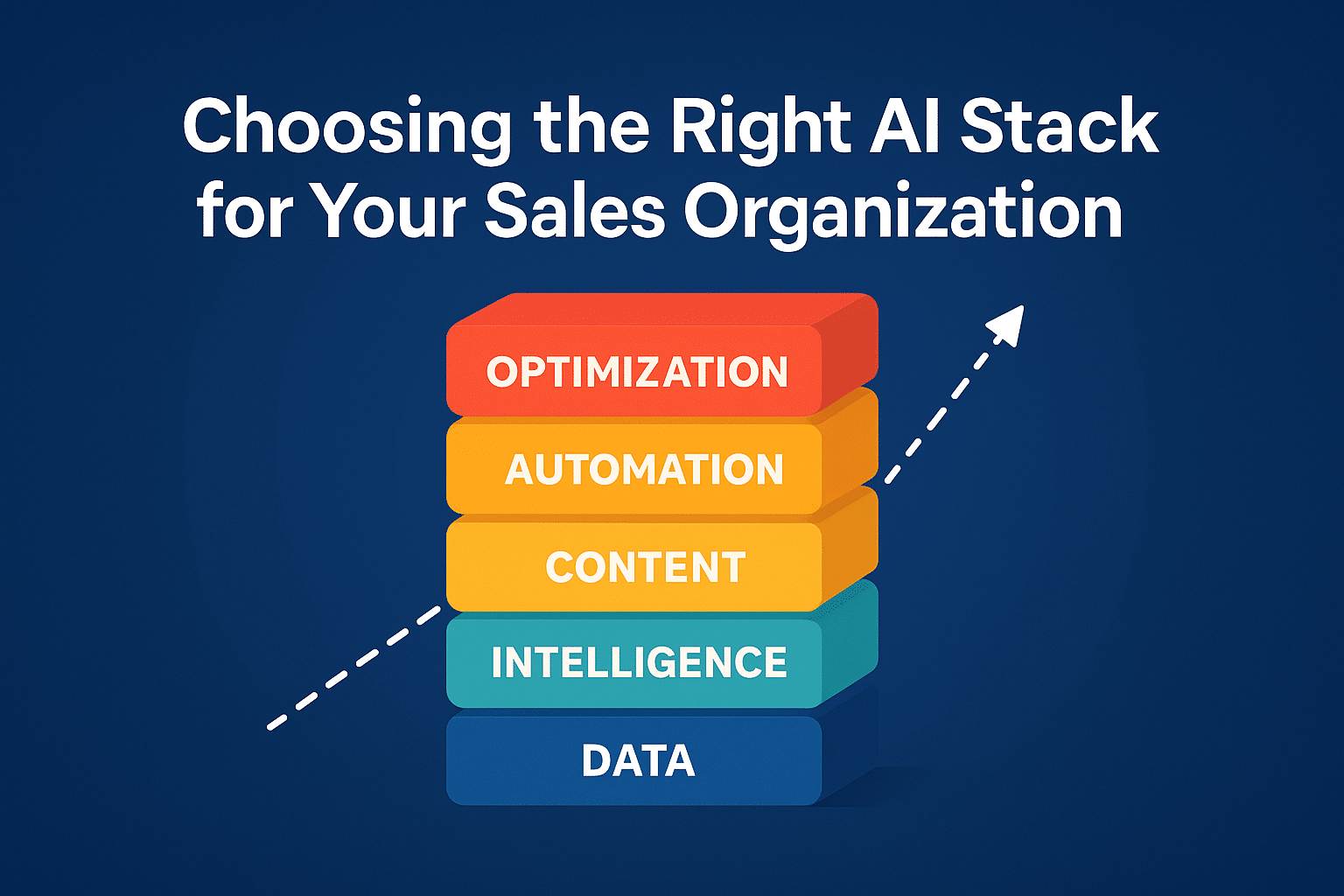 Choosing the Right AI Stack for Your Sales Organization

OPTIMIZATION

AUTOMATION

CONTENT

INTELLIGENCE

DATA